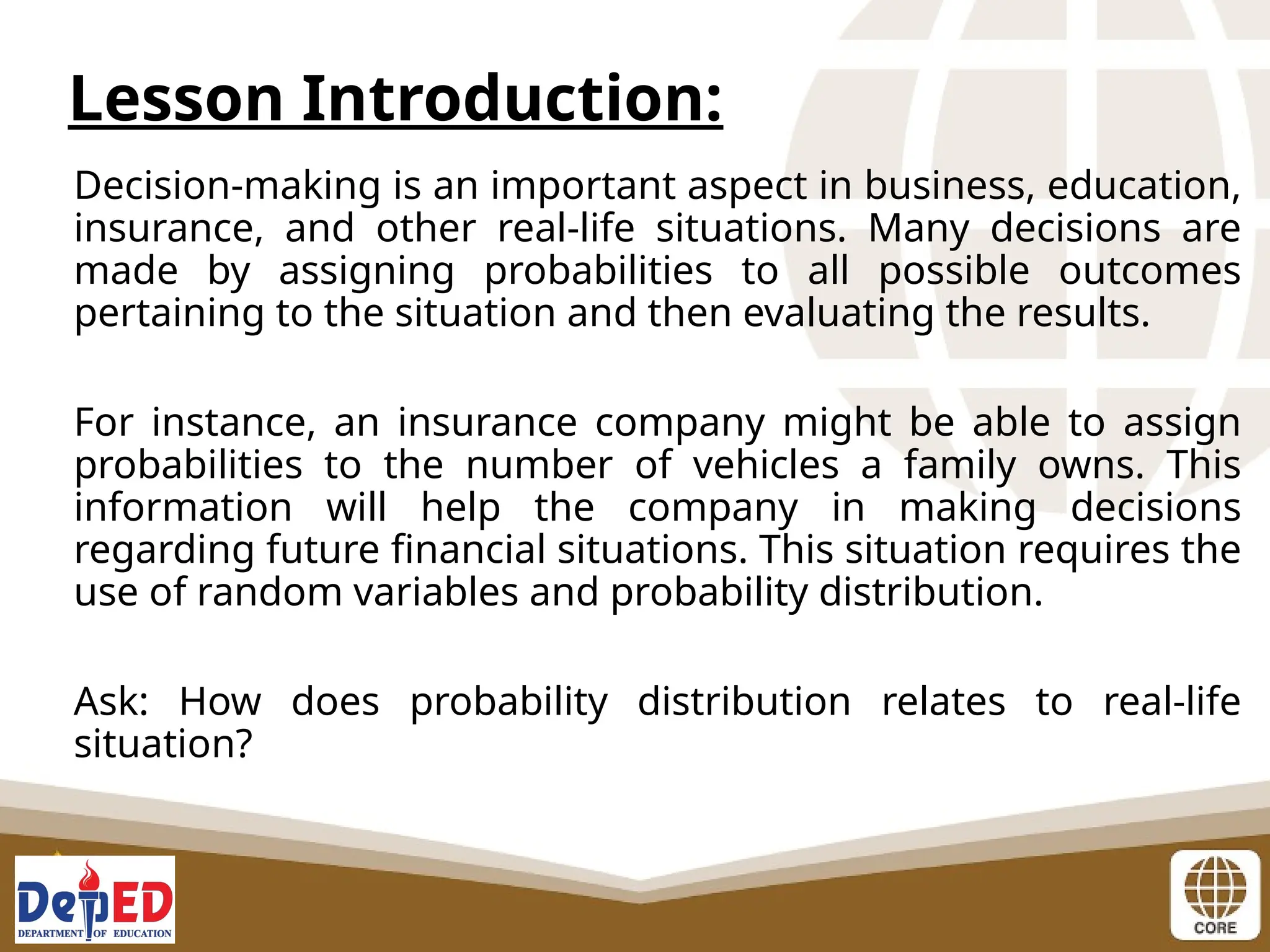 Lesson Introduction:

Decision-making is an important aspect in business, education, insurance, and other real-life situations. Many decisions are made by assigning probabilities to all possible outcomes pertaining to the situation and then evaluating the results.

For instance, an insurance company might be able to assign probabilities to the number of vehicles a family owns. This information will help the company in making decisions regarding future financial situations. This situation requires the use of random variables and probability distribution.

Ask: How does probability distribution relates to real-life situation?

DepED
DEPARTMENT OF EDUCATION

CORE